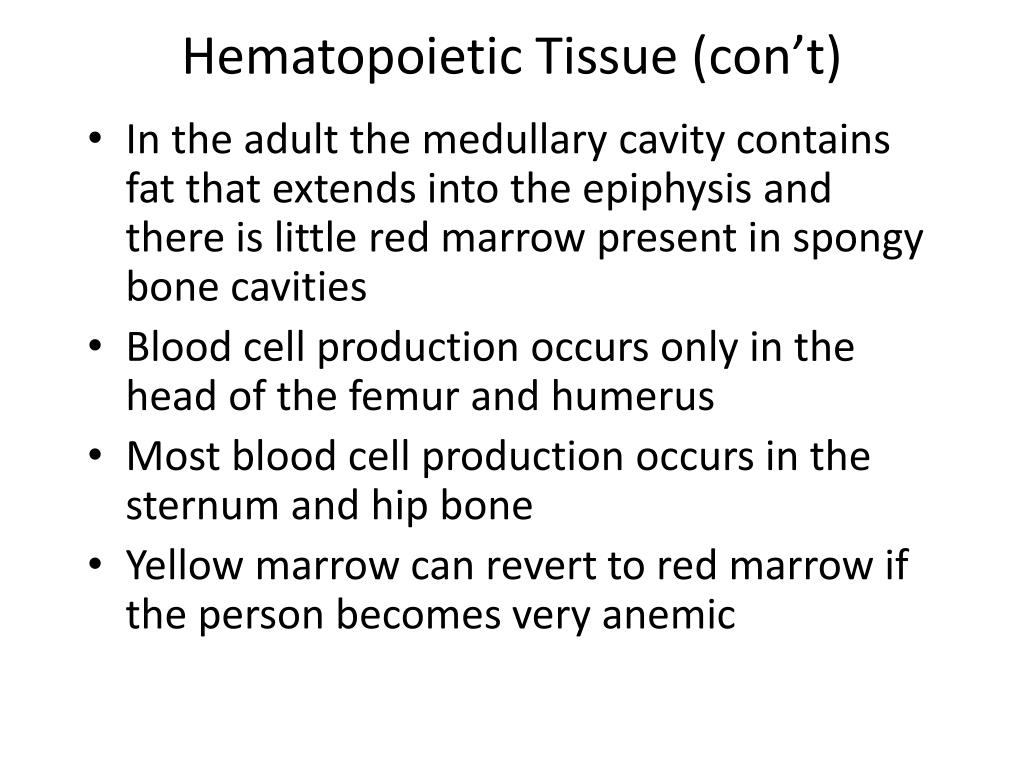 Hematopoietic Tissue (con’t)

• In the adult the medullary cavity contains fat that extends into the epiphysis and there is little red marrow present in spongy bone cavities
• Blood cell production occurs only in the head of the femur and humerus
• Most blood cell production occurs in the sternum and hip bone
• Yellow marrow can revert to red marrow if the person becomes very anemic